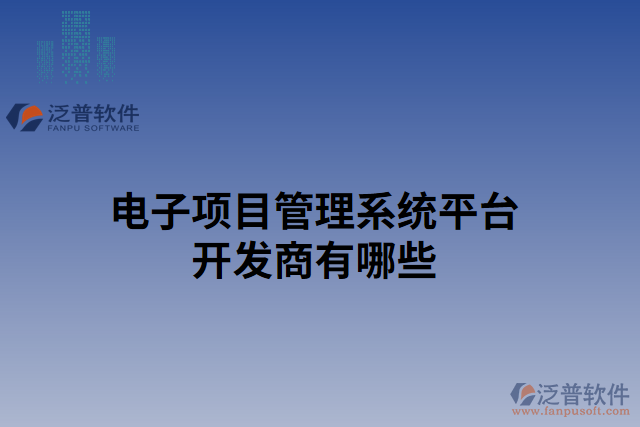 泛普软件
FANPU SOFTWARE

电子项目管理系统平台开发商有哪些

泛普软件
www.fanpusoft.com